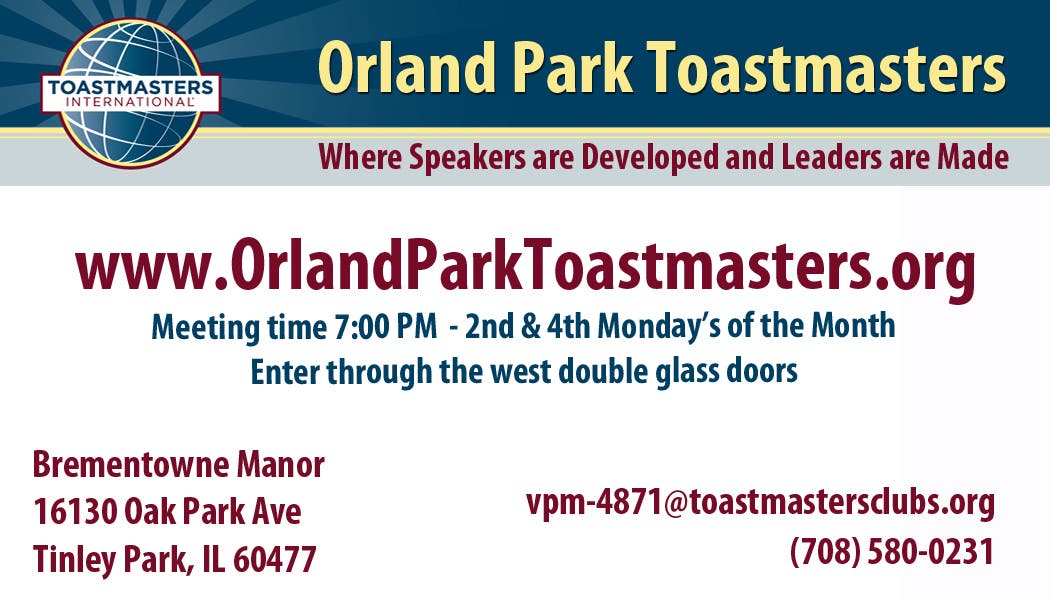 TOASTMASTERS INTERNATIONAL

Orland Park Toastmasters

Where Speakers are Developed and Leaders are Made

www.OrlandParkToastmasters.org

Meeting time 7:00 PM - 2nd & 4th Monday's of the Month
Enter through the west double glass doors

Brementowne Manor
16130 Oak Park Ave
Tinley Park, IL 60477

vpm-4871@toastmastersclubs.org
(708) 580-0231